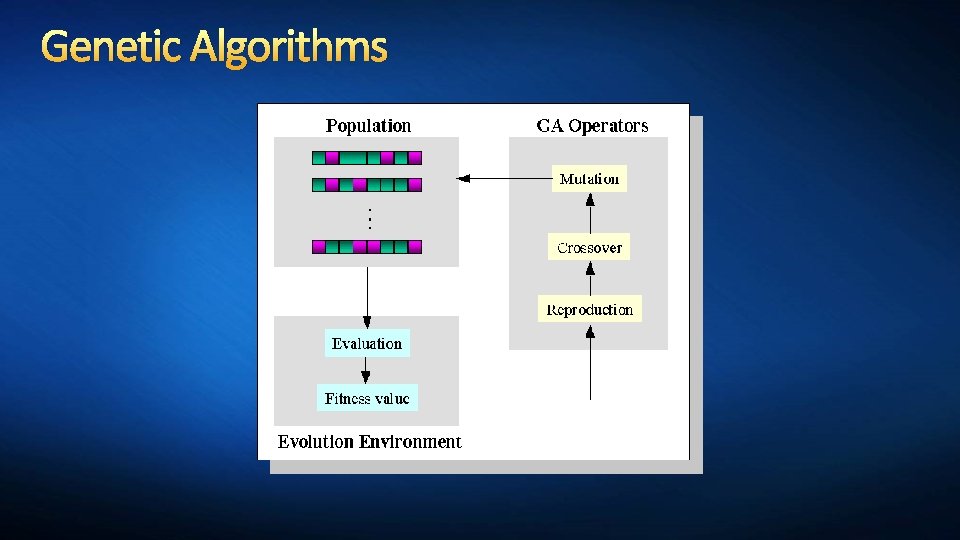 Genetic Algorithms

Population

GA Operators

Mutation

Crossover

Reproduction

Evaluation

Fitness value

Evolution Environment